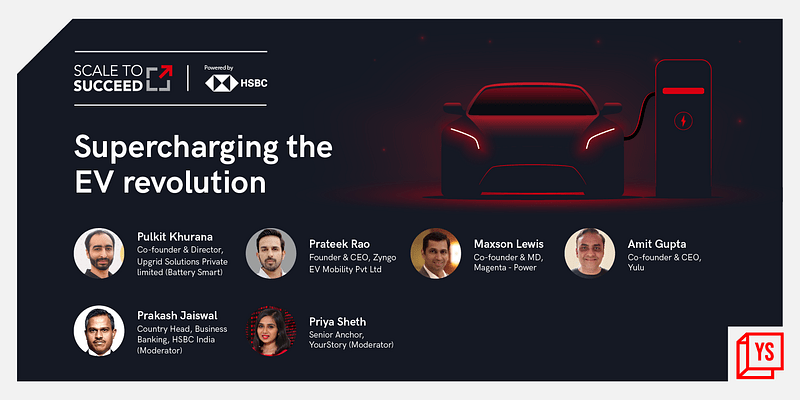 SCALE TO SUCCEED

Powered by HSBC

Supercharging the EV revolution

Pulkit Khurana
Co-founder & Director, Upgrid Solutions Private limited (Battery Smart)

Prateek Rao
Founder & CEO, Zyngo EV Mobility Pvt Ltd

Maxson Lewis
Co-founder & MD, Magenta - Power

Amit Gupta
Co-founder & CEO, Yulu

Prakash Jaiswal
Country Head, Business Banking, HSBC India (Moderator)

Priya Sheth
Senior Anchor, YourStory (Moderator)

YS